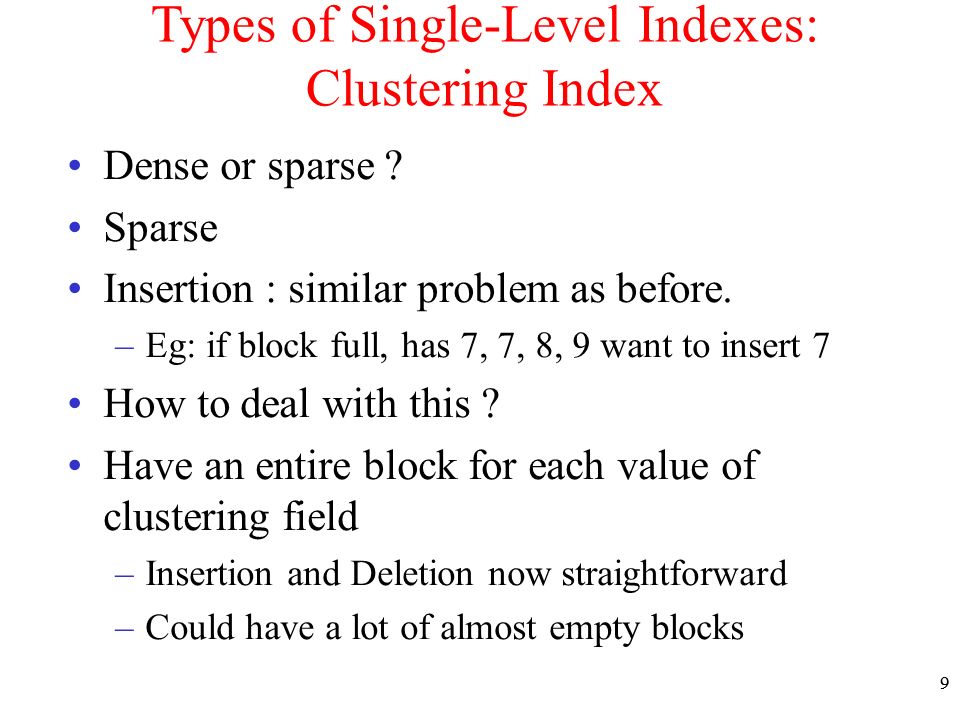 Types of Single-Level Indexes: Clustering Index

• Dense or sparse ?
• Sparse
• Insertion : similar problem as before.
– Eg: if block full, has 7, 7, 8, 9 want to insert 7
• How to deal with this ?
• Have an entire block for each value of clustering field
– Insertion and Deletion now straightforward
– Could have a lot of almost empty blocks

9